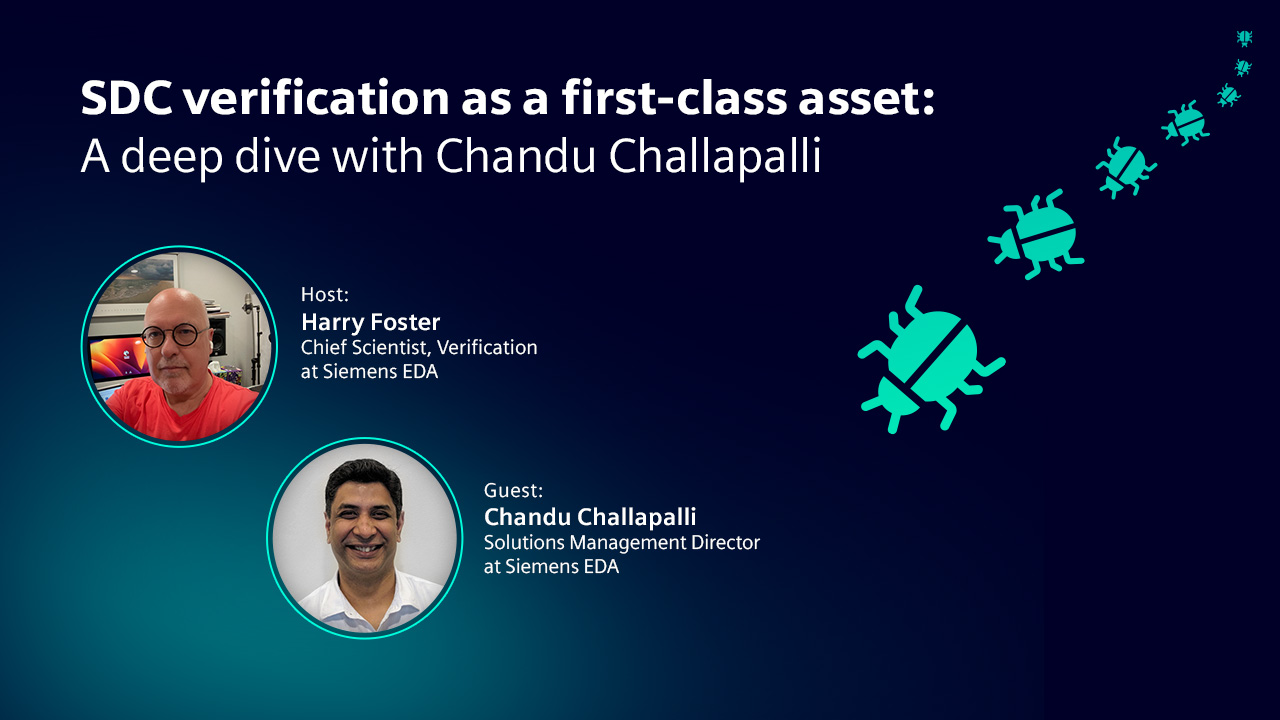 SDC verification as a first-class asset:
A deep dive with Chandu Challapalli

Host:
Harry Foster
Chief Scientist, Verification at Siemens EDA

Guest:
Chandu Challapalli
Solutions Management Director at Siemens EDA